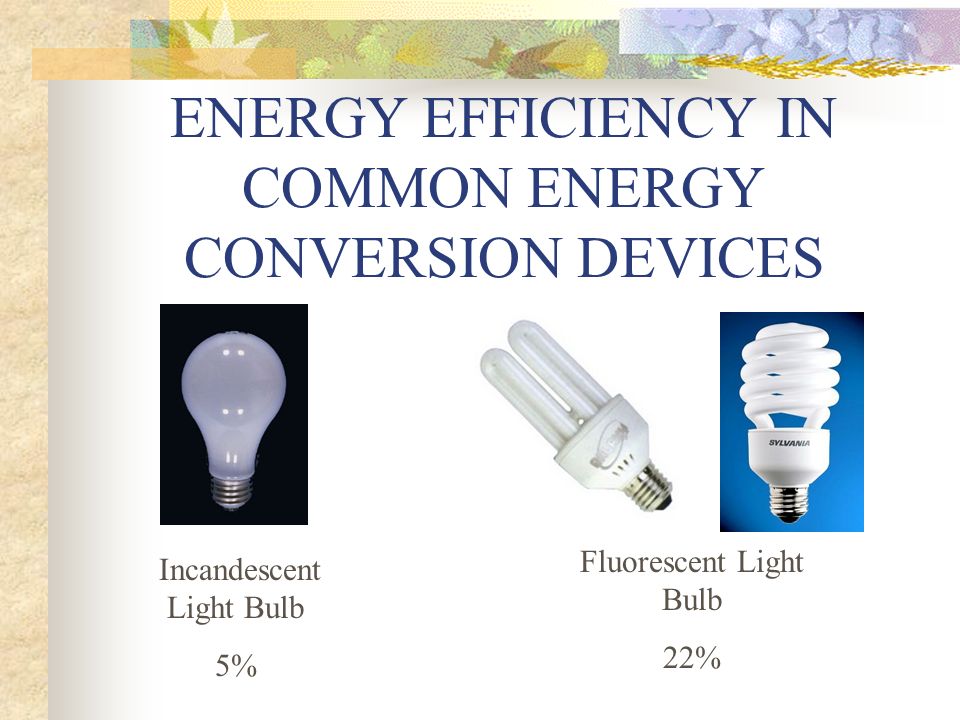 ENERGY EFFICIENCY IN COMMON ENERGY CONVERSION DEVICES

SYLVANIA

Incandescent Light Bulb

5%

Fluorescent Light Bulb

22%